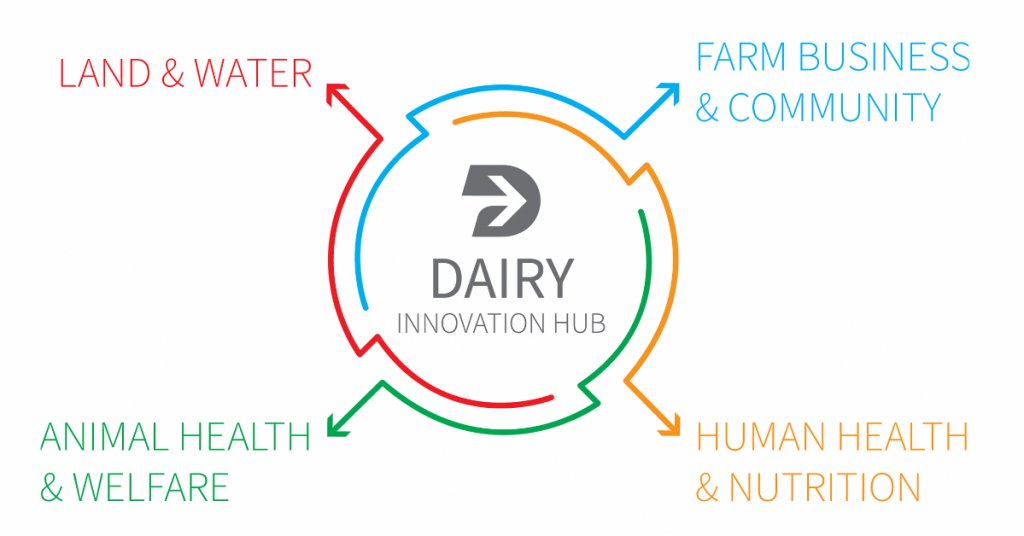 LAND & WATER

FARM BUSINESS & COMMUNITY

DAIRY
INNOVATION HUB

ANIMAL HEALTH & WELFARE

HUMAN HEALTH & NUTRITION